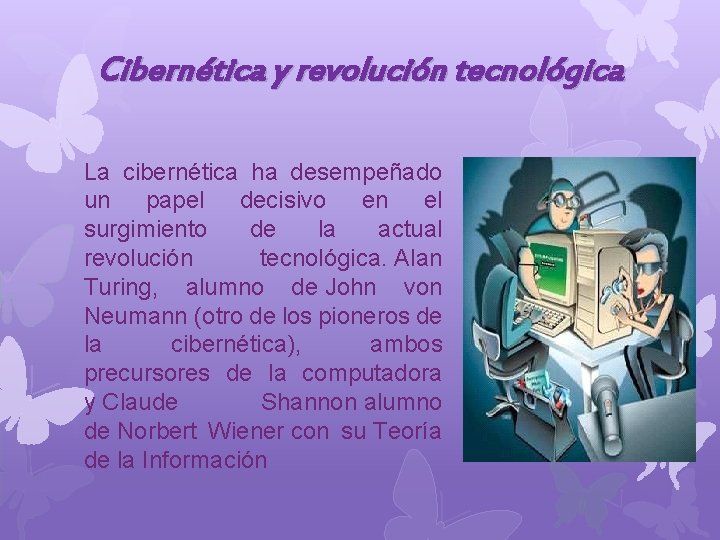 Cibernética y revolución tecnológica

La cibernética ha desempeñado un papel decisivo en el surgimiento de la actual revolución tecnológica. Alan Turing, alumno de John von Neumann (otro de los pioneros de la cibernética), ambos precursores de la computadora y Claude Shannon alumno de Norbert Wiener con su Teoría de la Información